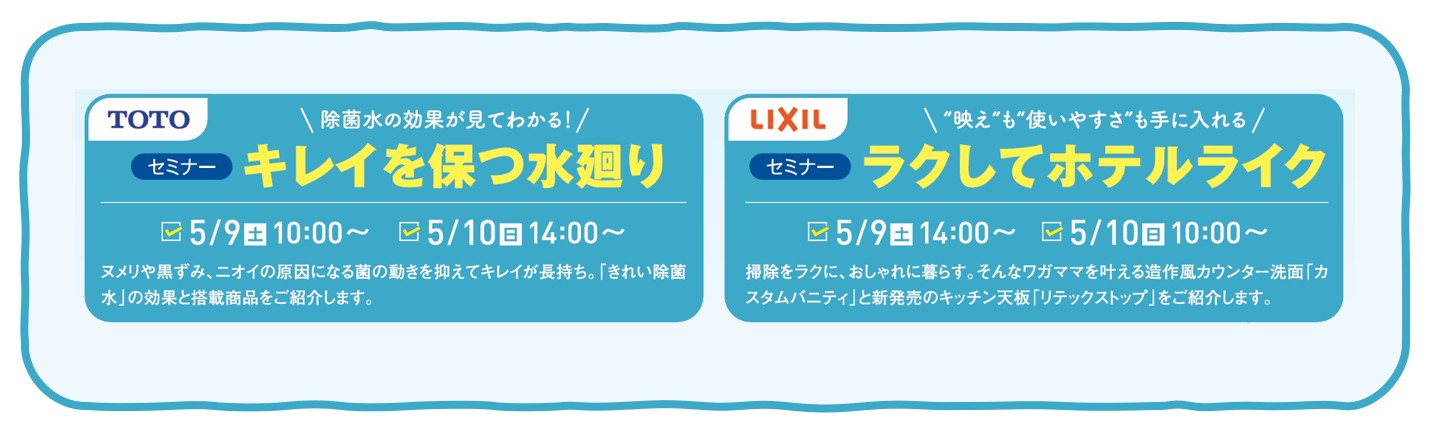 TOTO

＼除菌水の効果が見てわかる！／

セミナー キレイを保つ水廻り

5/9土 10:00～ 5/10日 14:00～

ヌメリや黒ずみ、ニオイの原因になる菌の動きを抑えてキレイが長持ち。「きれい除菌水」の効果と搭載商品をご紹介します。

LIXIL

＼"映え"も"使いやすさ"も手に入れる／

セミナー ラクしてホテルライク

5/9土 14:00～ 5/10日 10:00～

掃除をラクに、おしゃれに暮らす。そんなワガママを叶える造作風カウンター洗面「カスタムバニティ」と新発売のキッチン天板「リテックストップ」をご紹介します。